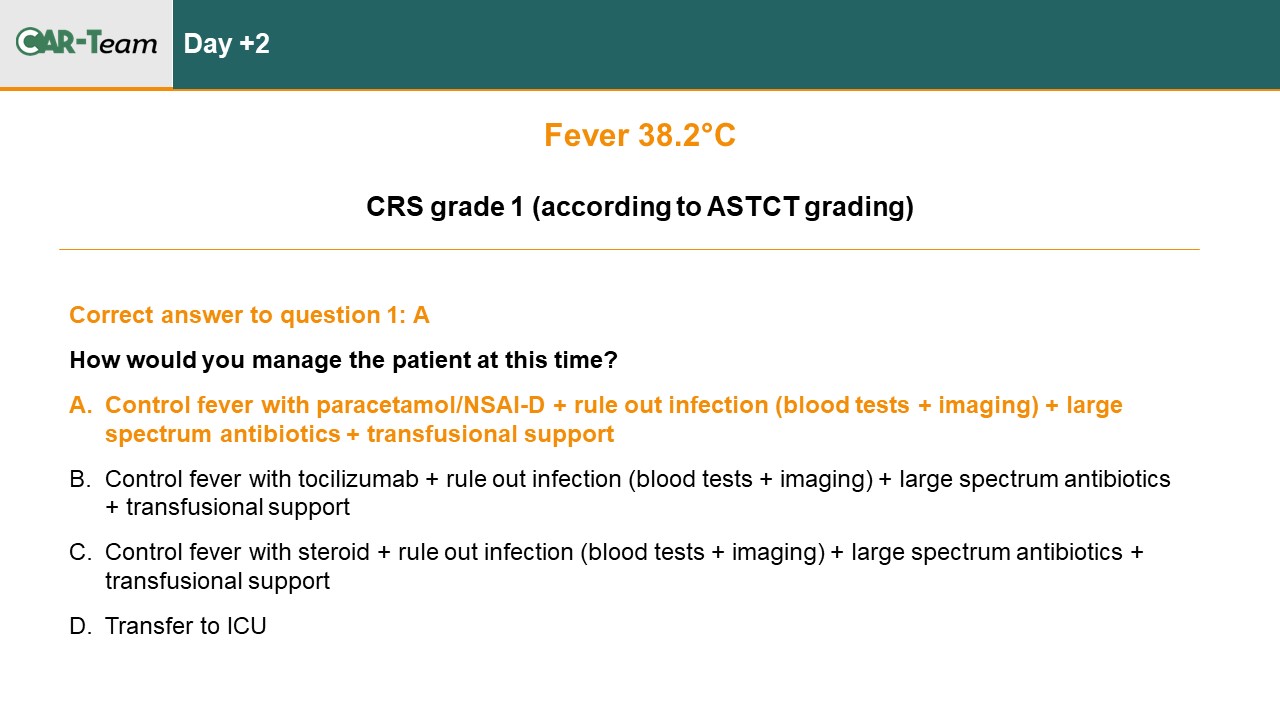 CAR-Team

Day +2

Fever 38.2°C

CRS grade 1 (according to ASTCT grading)

Correct answer to question 1: A

How would you manage the patient at this time?

A. Control fever with paracetamol/NSAI-D + rule out infection (blood tests + imaging) + large spectrum antibiotics + transfusional support

B. Control fever with tocilizumab + rule out infection (blood tests + imaging) + large spectrum antibiotics + transfusional support

C. Control fever with steroid + rule out infection (blood tests + imaging) + large spectrum antibiotics + transfusional support

D. Transfer to ICU